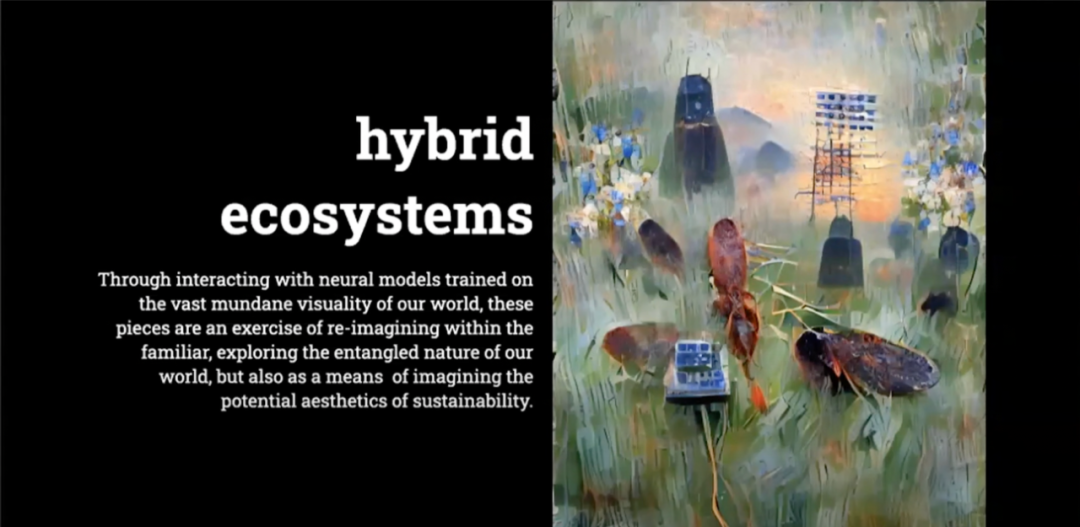 hybrid ecosystems

Through interacting with neural models trained on the vast mundane visuality of our world, these pieces are an exercise of re-imagining within the familiar, exploring the entangled nature of our world, but also as a means  of imagining the potential aesthetics of sustainability.